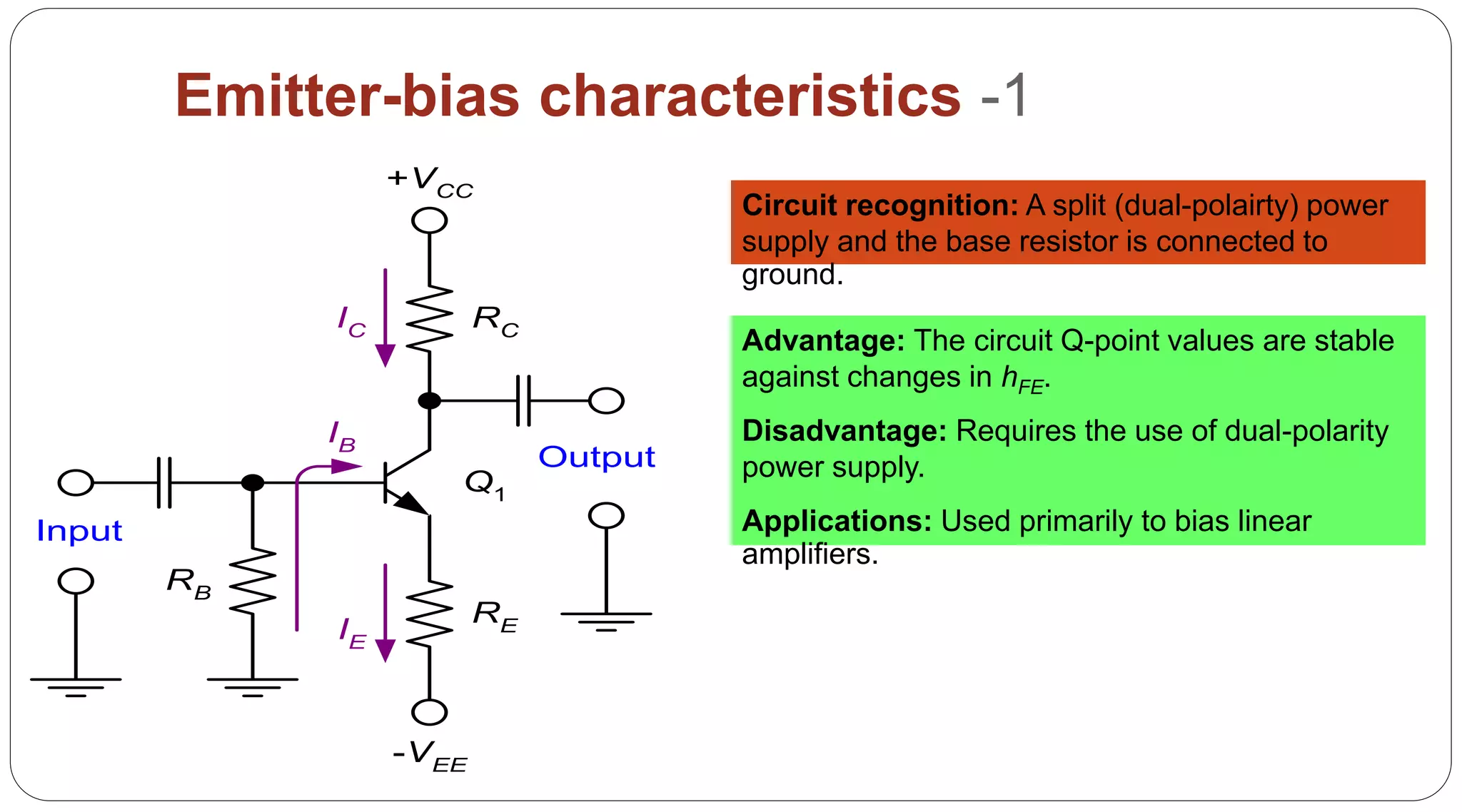 Emitter-bias characteristics -1

$+V_{CC}$

$I_C$

$R_C$

$I_B$

Output

$Q_1$

Input

$R_B$

$I_E$

$R_E$

$-V_{EE}$

**Circuit recognition:** A split (dual-polairty) power supply and the base resistor is connected to ground.

**Advantage:** The circuit Q-point values are stable against changes in $h_{FE}$.

**Disadvantage:** Requires the use of dual-polarity power supply.

**Applications:** Used primarily to bias linear amplifiers.